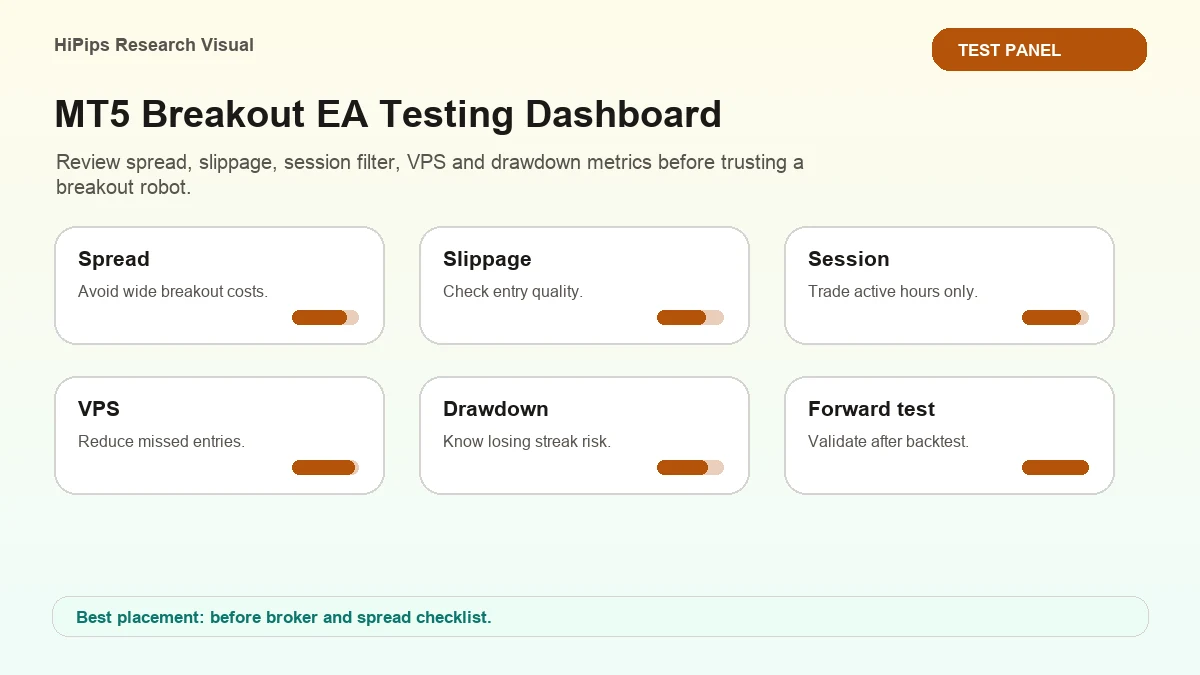 HiPips Research Visual

TEST PANEL

MT5 Breakout EA Testing Dashboard

Review spread, slippage, session filter, VPS and drawdown metrics before trusting a breakout robot.

Spread
Avoid wide breakout costs.

Slippage
Check entry quality.

Session
Trade active hours only.

VPS
Reduce missed entries.

Drawdown
Know losing streak risk.

Forward test
Validate after backtest.

Best placement: before broker and spread checklist.